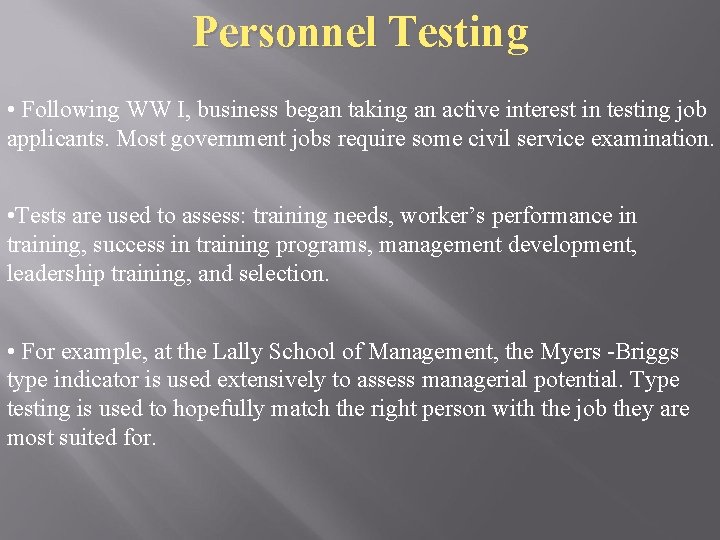 Personnel Testing

• Following WW I, business began taking an active interest in testing job applicants. Most government jobs require some civil service examination.

•Tests are used to assess: training needs, worker's performance in training, success in training programs, management development, leadership training, and selection.

• For example, at the Lally School of Management, the Myers -Briggs type indicator is used extensively to assess managerial potential. Type testing is used to hopefully match the right person with the job they are most suited for.